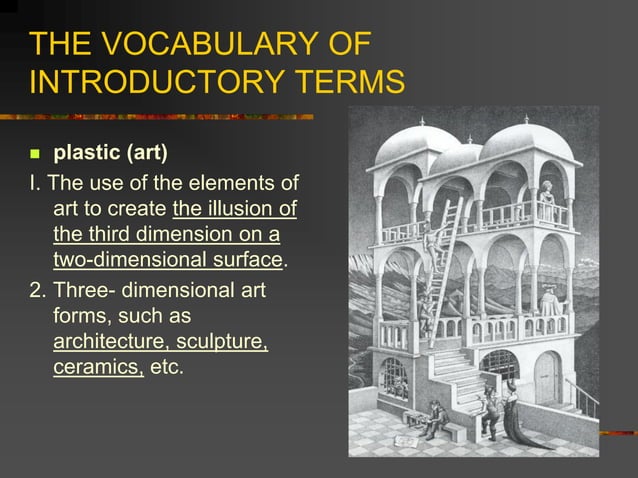 THE VOCABULARY OF INTRODUCTORY TERMS

plastic (art)

I. The use of the elements of art to create the illusion of the third dimension on a two-dimensional surface.

2. Three- dimensional art forms, such as architecture, sculpture, ceramics, etc.